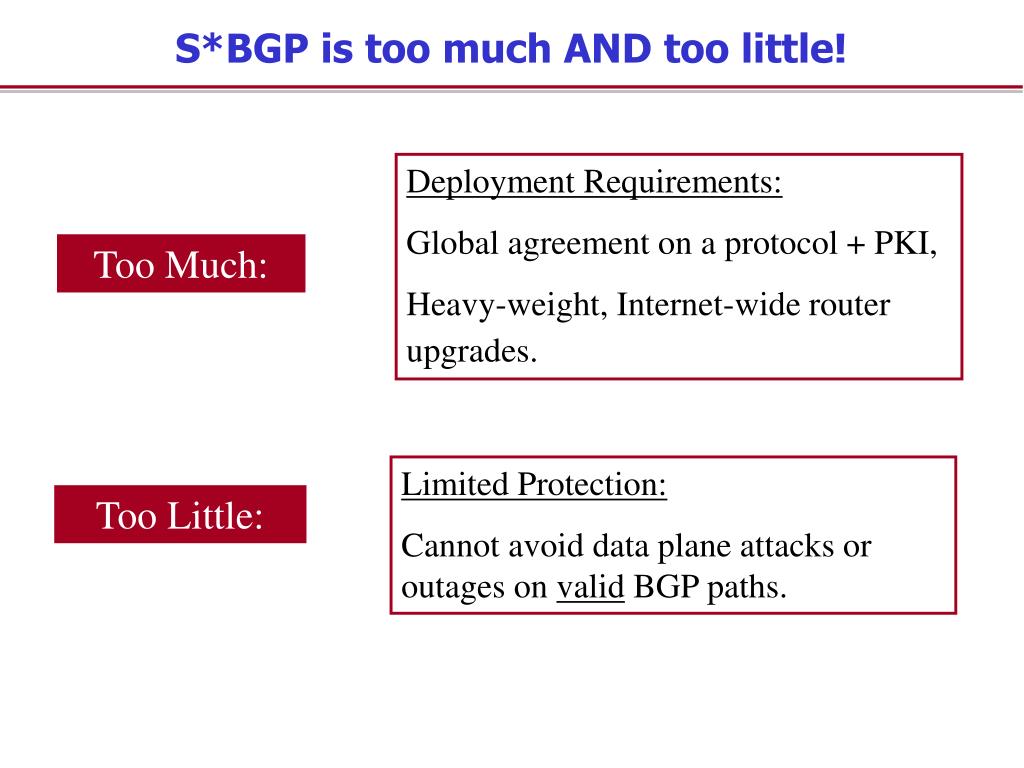 S*BGP is too much AND too little!

Too Much:

Deployment Requirements:

Global agreement on a protocol + PKI,

Heavy-weight, Internet-wide router upgrades.

Too Little:

Limited Protection:

Cannot avoid data plane attacks or outages on valid BGP paths.